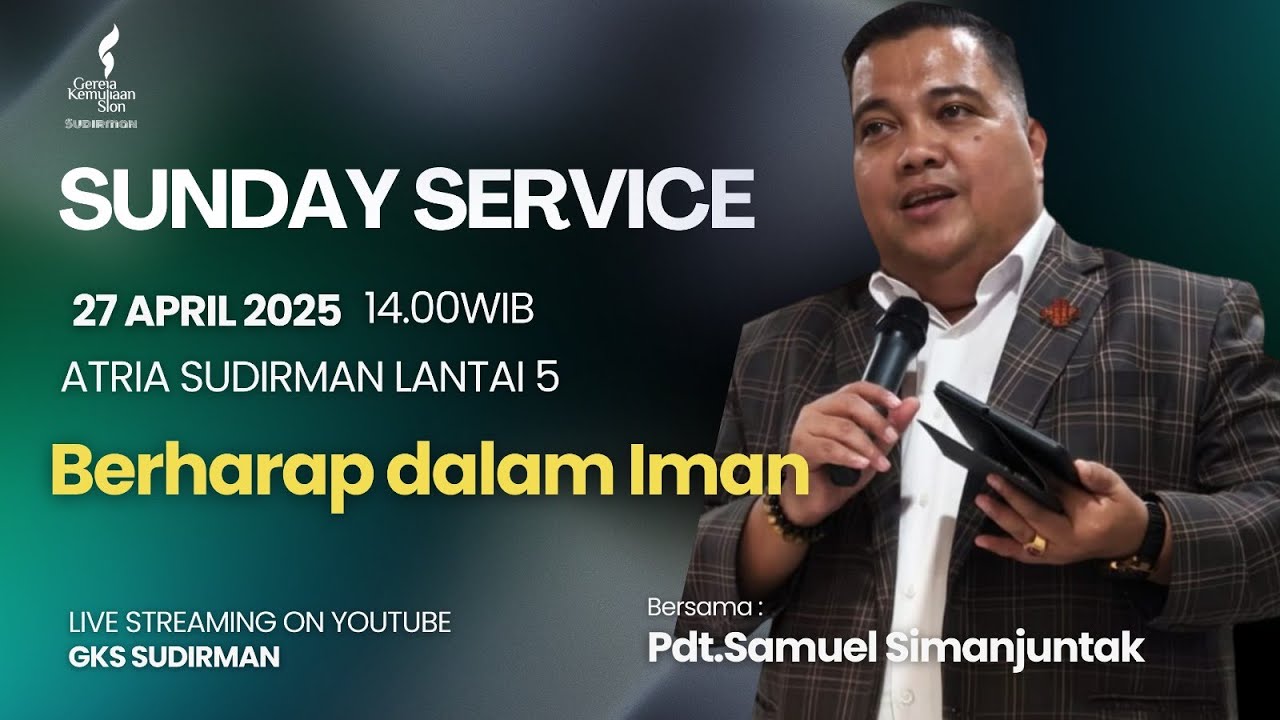 Gereja Kemuliaan Sion
SUDIRMAN

SUNDAY SERVICE

27 APRIL 2025 14.00WIB

ATRIA SUDIRMAN LANTAI 5

Berharap dalam Iman

LIVE STREAMING ON YOUTUBE
GKS SUDIRMAN

Bersama :
Pdt.Samuel Simanjuntak